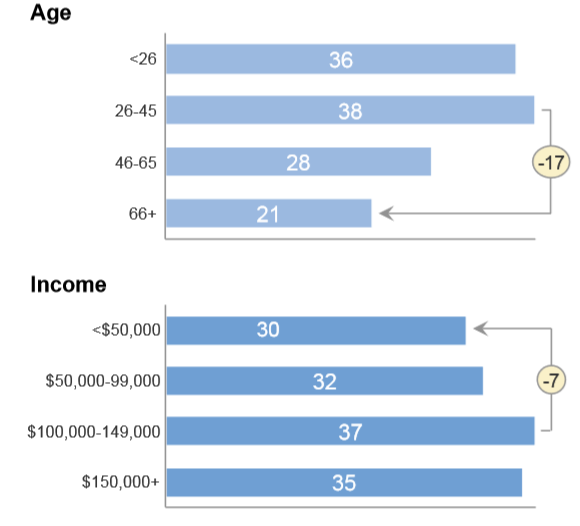 Age

<26
36
26-45
38
46-65
28
66+
21
-17

Income

<$50,000
30
$50,000-99,000
32
$100,000-149,000
37
$150,000+
35
-7